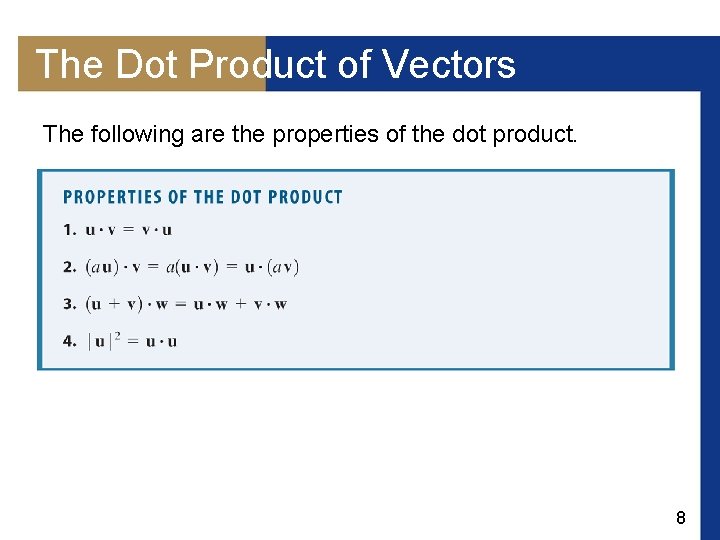 The Dot Product of Vectors

The following are the properties of the dot product.

PROPERTIES OF THE DOT PRODUCT

1. $\mathbf{u} \cdot \mathbf{v} = \mathbf{v} \cdot \mathbf{u}$

2. $(a\mathbf{u}) \cdot \mathbf{v} = a(\mathbf{u} \cdot \mathbf{v}) = \mathbf{u} \cdot (a\mathbf{v})$

3. $(\mathbf{u} + \mathbf{v}) \cdot \mathbf{w} = \mathbf{u} \cdot \mathbf{w} + \mathbf{v} \cdot \mathbf{w}$

4. $|\mathbf{u}|^2 = \mathbf{u} \cdot \mathbf{u}$

8